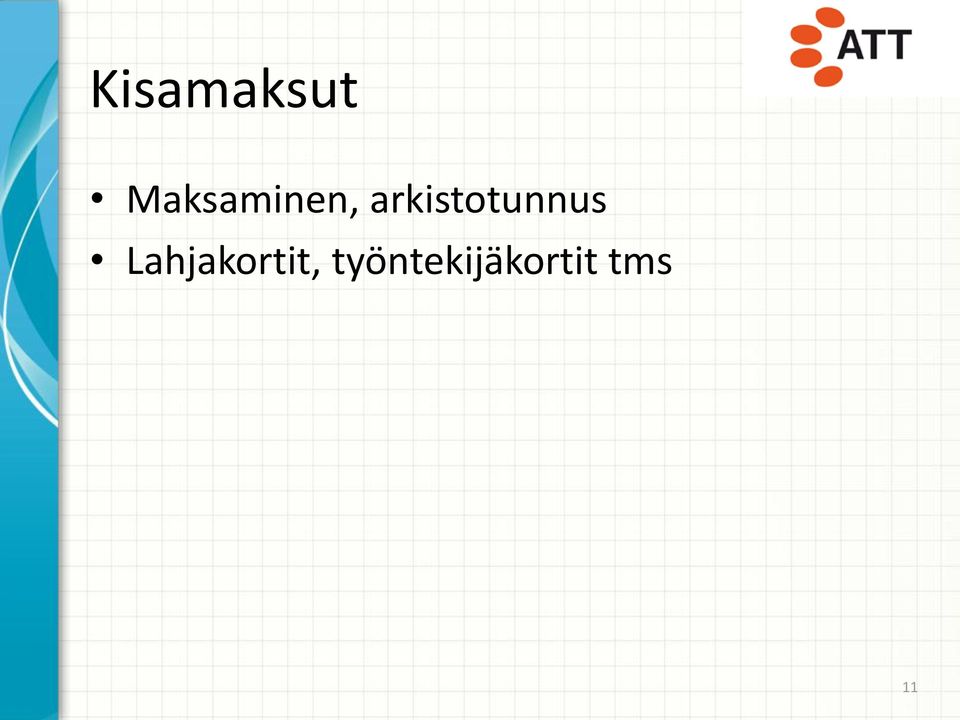 ATT

Kisamaksut

• Maksaminen, arkistotunnus
• Lahjakortit, työntekijäkortit tms

11